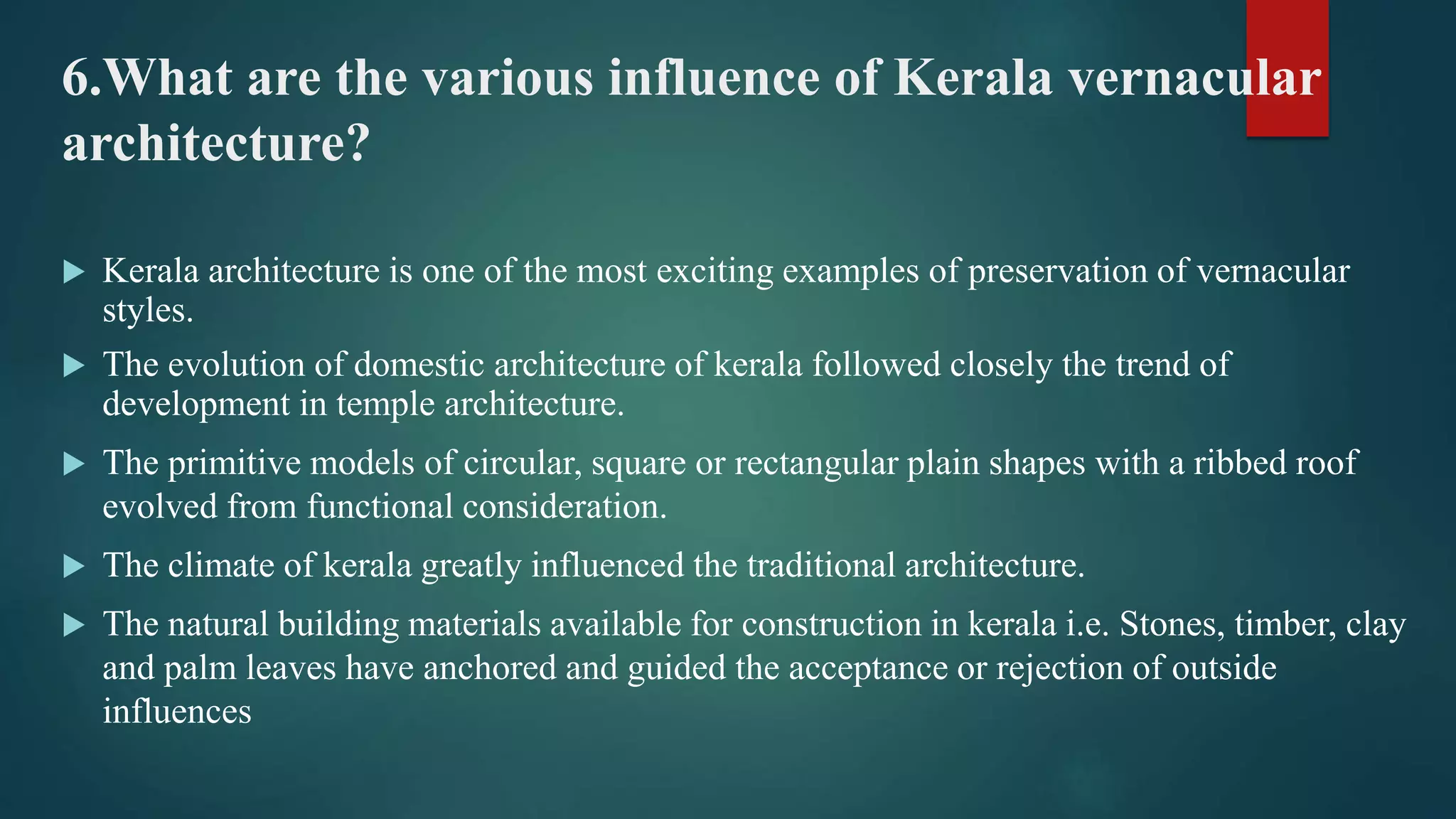 6.What are the various influence of Kerala vernacular architecture?

Kerala architecture is one of the most exciting examples of preservation of vernacular styles.

The evolution of domestic architecture of kerala followed closely the trend of development in temple architecture.

The primitive models of circular, square or rectangular plain shapes with a ribbed roof evolved from functional consideration.

The climate of kerala greatly influenced the traditional architecture.

The natural building materials available for construction in kerala i.e. Stones, timber, clay and palm leaves have anchored and guided the acceptance or rejection of outside influences